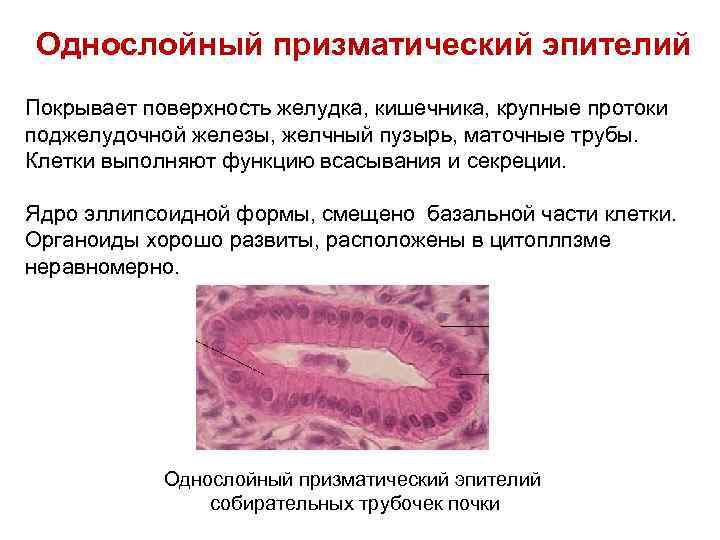 Однослойный призматический эпителий

Покрывает поверхность желудка, кишечника, крупные протоки поджелудочной железы, желчный пузырь, маточные трубы. Клетки выполняют функцию всасывания и секреции.

Ядро эллипсоидной формы, смещено  базальной части клетки. Органоиды хорошо развиты, расположены в цитоплпзме неравномерно.

Однослойный призматический эпителий собирательных трубочек почки